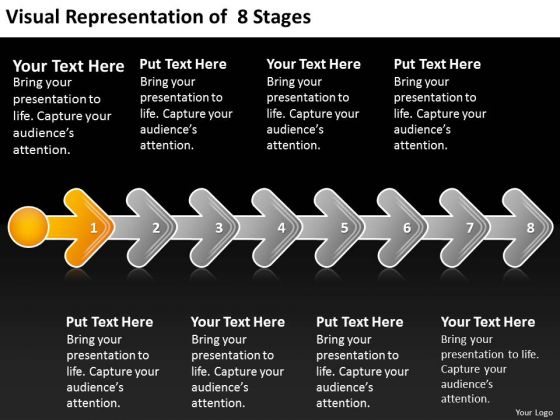 Visual Representation of 8 Stages

Your Text Here
Bring your presentation to life. Capture your audience's attention.

Put Text Here
Bring your presentation to life. Capture your audience's attention.

Your Text Here
Bring your presentation to life. Capture your audience's attention.

Put Text Here
Bring your presentation to life. Capture your audience's attention.

1 2 3 4 5 6 7 8

Put Text Here
Bring your presentation to life. Capture your audience's attention.

Your Text Here
Bring your presentation to life. Capture your audience's attention.

Put Text Here
Bring your presentation to life. Capture your audience's attention.

Your Text Here
Bring your presentation to life. Capture your audience's attention.

Your Logo